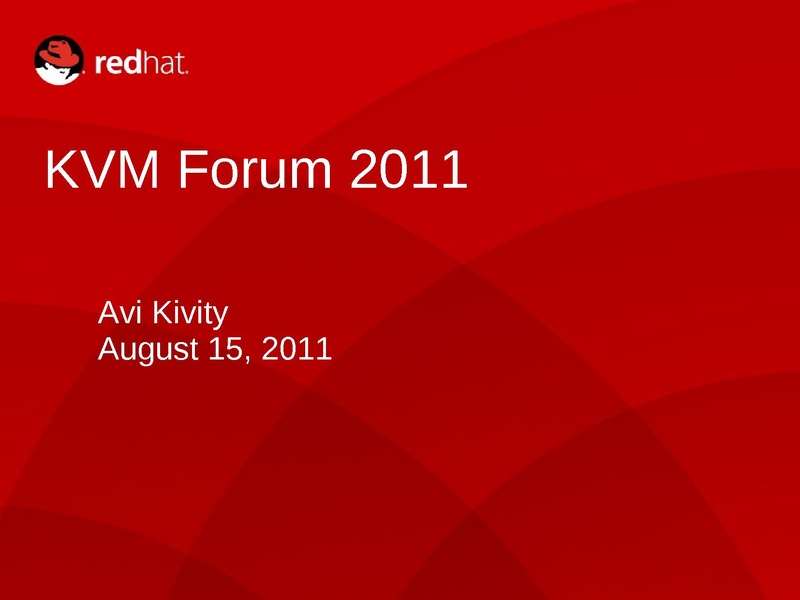 redhat.

KVM Forum 2011

Avi Kivity
August 15, 2011